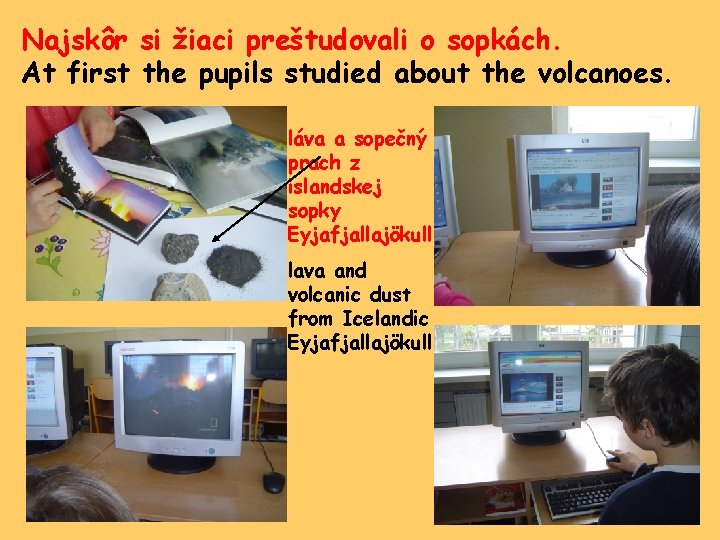 Najskôr si žiaci preštudovali o sopkách.
At first the pupils studied about the volcanoes.

láva a sopečný prach z islandskej sopky Eyjafjallajökull

lava and volcanic dust from Icelandic Eyjafjallajökull